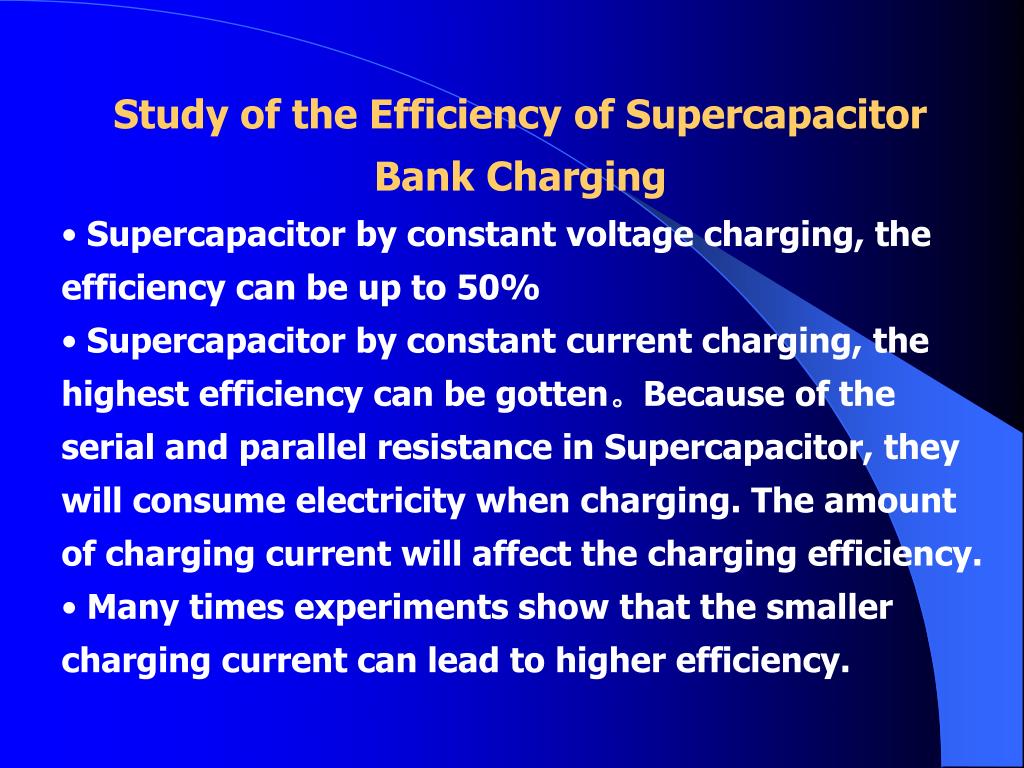 Study of the Efficiency of Supercapacitor Bank Charging

• Supercapacitor by constant voltage charging, the efficiency can be up to 50%

• Supercapacitor by constant current charging, the highest efficiency can be gotten。Because of the serial and parallel resistance in Supercapacitor, they will consume electricity when charging. The amount of charging current will affect the charging efficiency.

• Many times experiments show that the smaller charging current can lead to higher efficiency.